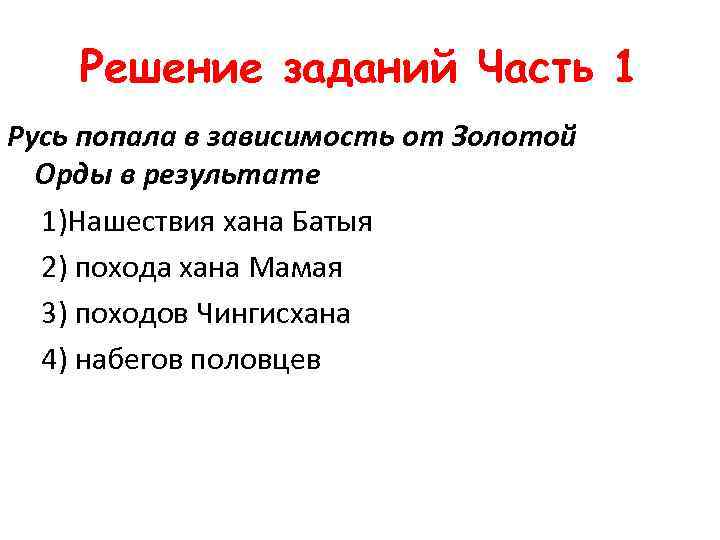 Решение заданий Часть 1

Русь попала в зависимость от Золотой Орды в результате

1)Нашествия хана Батыя

2) похода хана Мамая

3) походов Чингисхана

4) набегов половцев